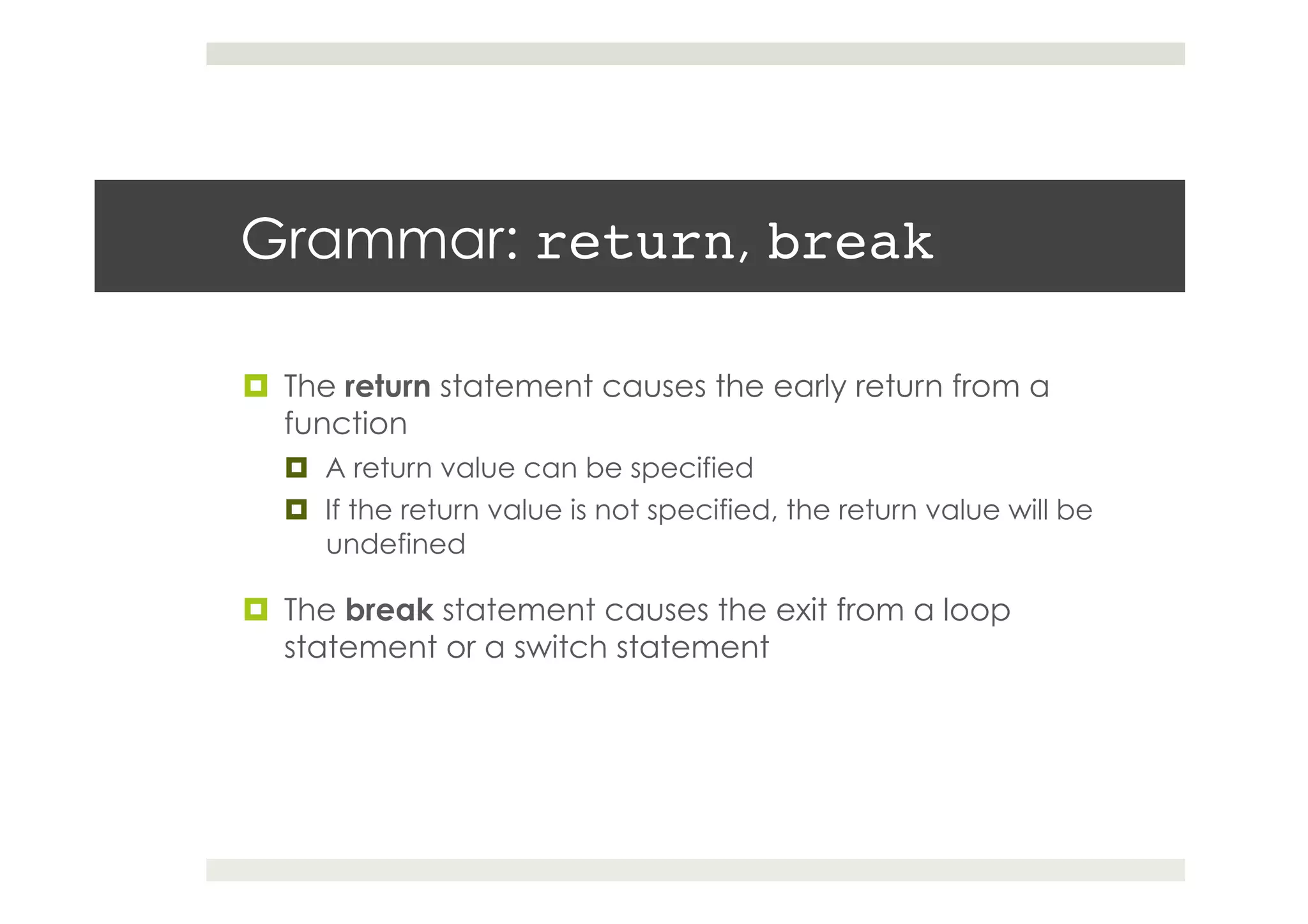 Grammar: return, break

The return statement causes the early return from a function

A return value can be specified

If the return value is not specified, the return value will be undefined

The break statement causes the exit from a loop statement or a switch statement